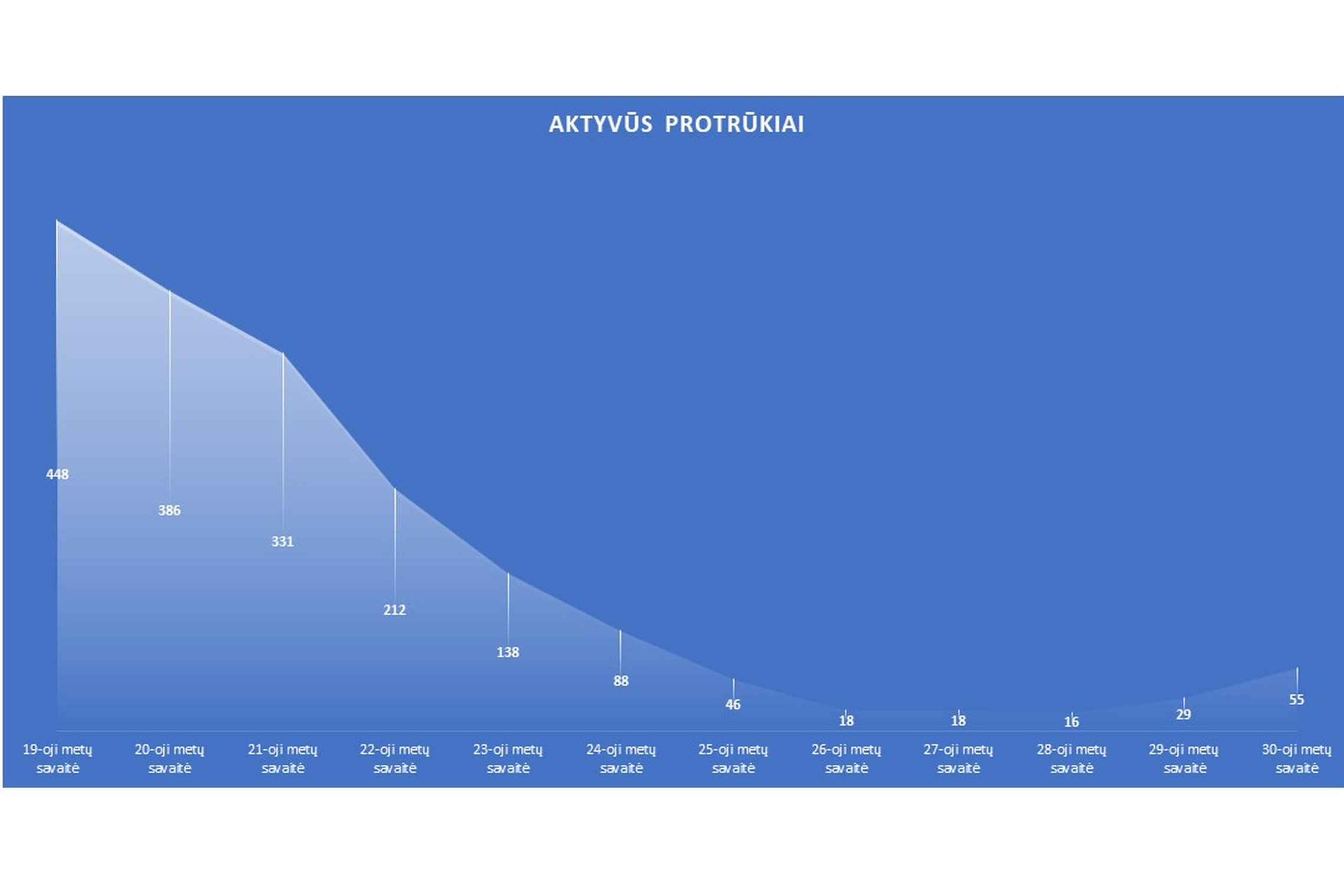 AKTYVŪS PROTRŪKIAI

448
386
331
212
138
88
46
18
18
16
29
55

19-oji metų savaitė
20-oji metų savaitė
21-oji metų savaitė
22-oji metų savaitė
23-oji metų savaitė
24-oji metų savaitė
25-oji metų savaitė
26-oji metų savaitė
27-oji metų savaitė
28-oji metų savaitė
29-oji metų savaitė
30-oji metų savaitė